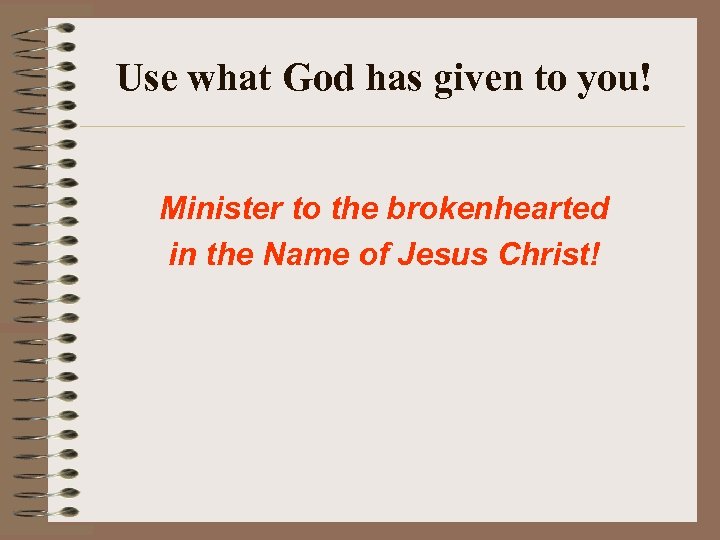 Use what God has given to you!

Minister to the brokenhearted in the Name of Jesus Christ!